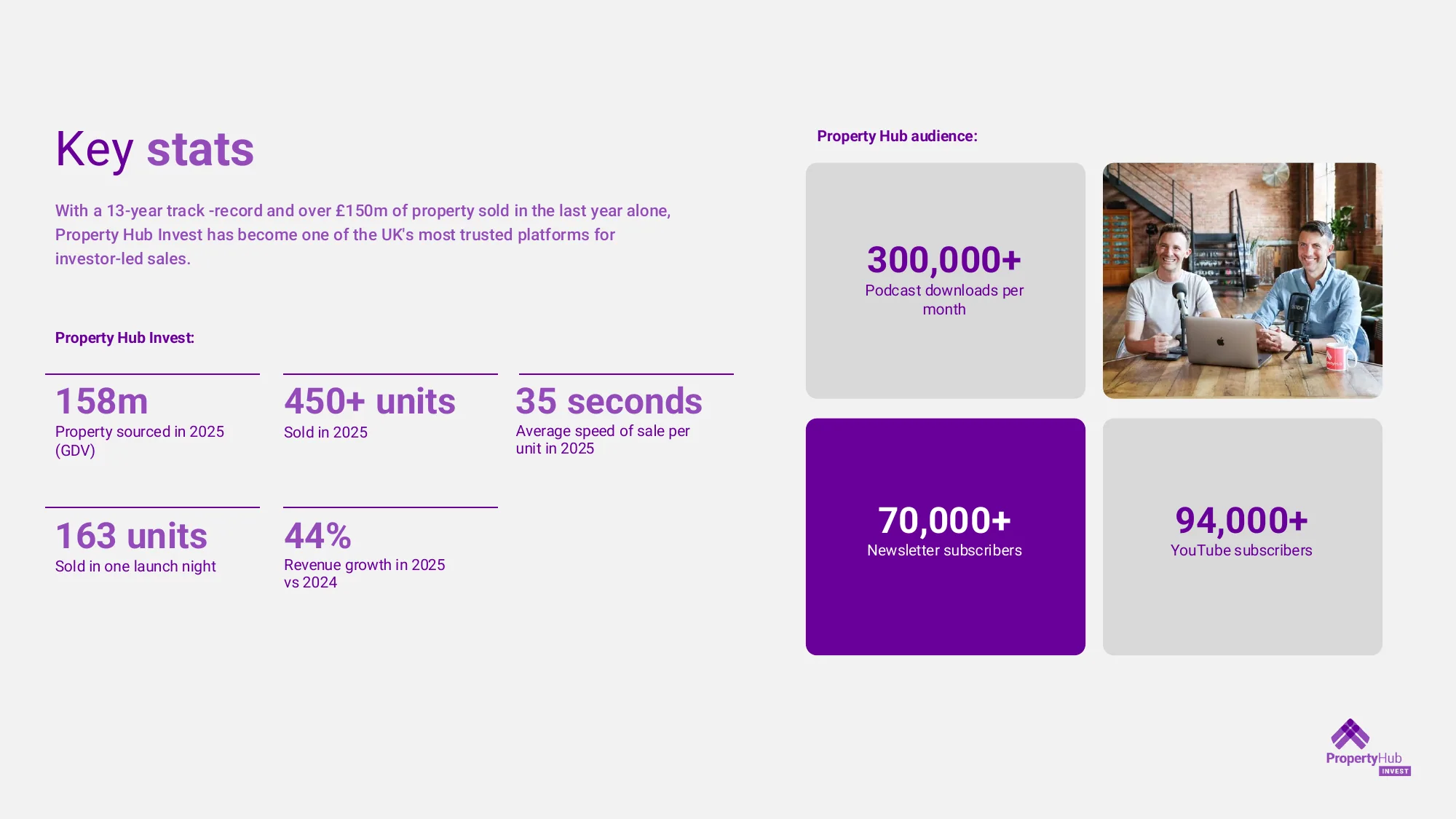 Key stats

With a 13-year track -record and over £150m of property sold in the last year alone, Property Hub Invest has become one of the UK's most trusted platforms for investor-led sales.

Property Hub Invest:

158m
Property sourced in 2025 (GDV)

450+ units
Sold in 2025

35 seconds
Average speed of sale per unit in 2025

163 units
Sold in one launch night

44%
Revenue growth in 2025 vs 2024

Property Hub audience:

300,000+
Podcast downloads per month

70,000+
Newsletter subscribers

94,000+
YouTube subscribers

PropertyHub
INVEST